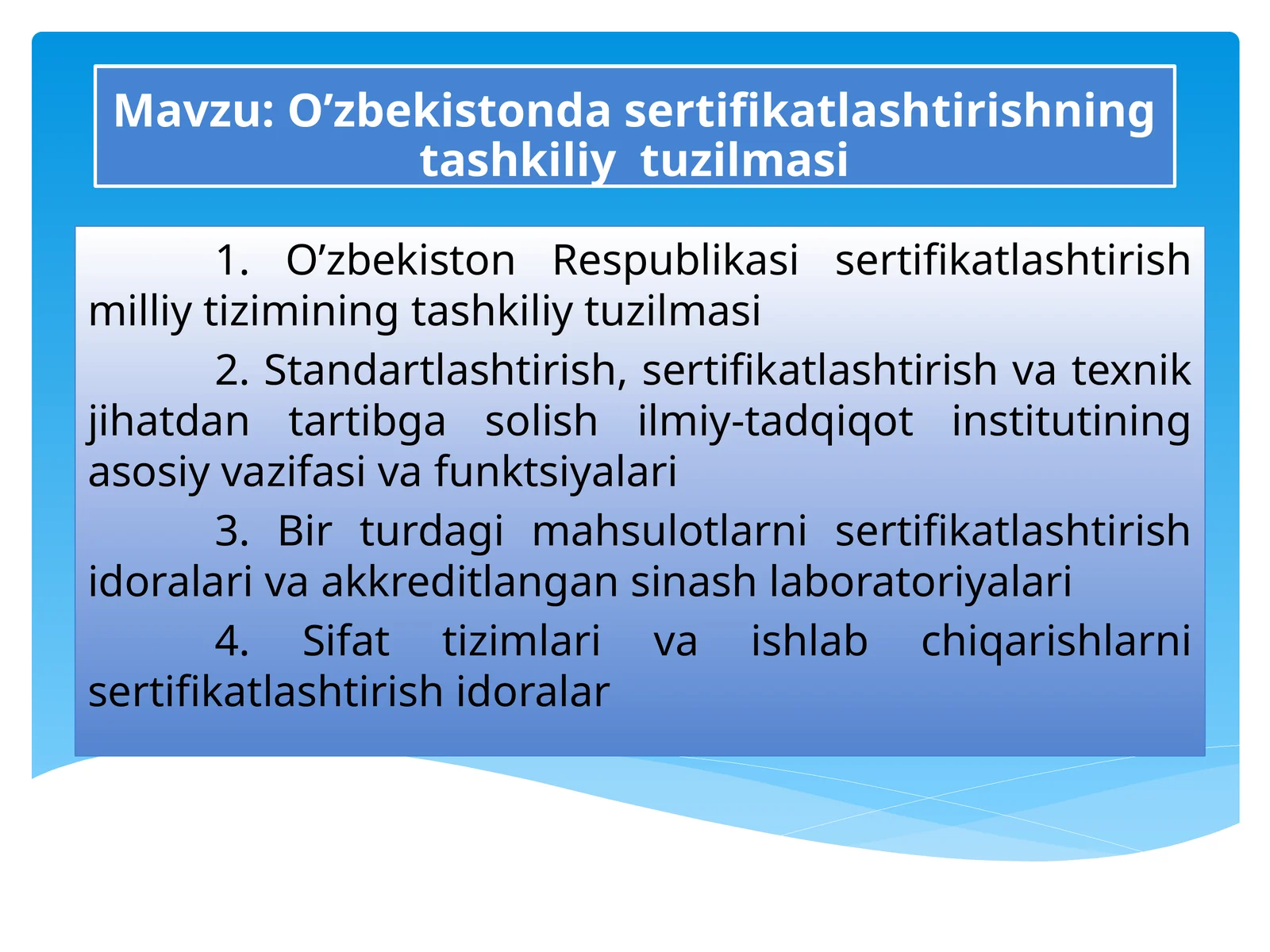 Mavzu: O’zbekistonda sertifikatlashtirishning tashkiliy tuzilmasi

1. O’zbekiston Respublikasi sertifikatlashtirish milliy tizimining tashkiliy tuzilmasi

2. Standartlashtirish, sertifikatlashtirish va texnik jihatdan tartibga solish ilmiy-tadqiqot institutining asosiy vazifasi va funktsiyalari

3. Bir turdagi mahsulotlarni sertifikatlashtirish idoralari va akkreditlangan sinash laboratoriyalari

4. Sifat tizimlari va ishlab chiqarishlarni sertifikatlashtirish idoralar